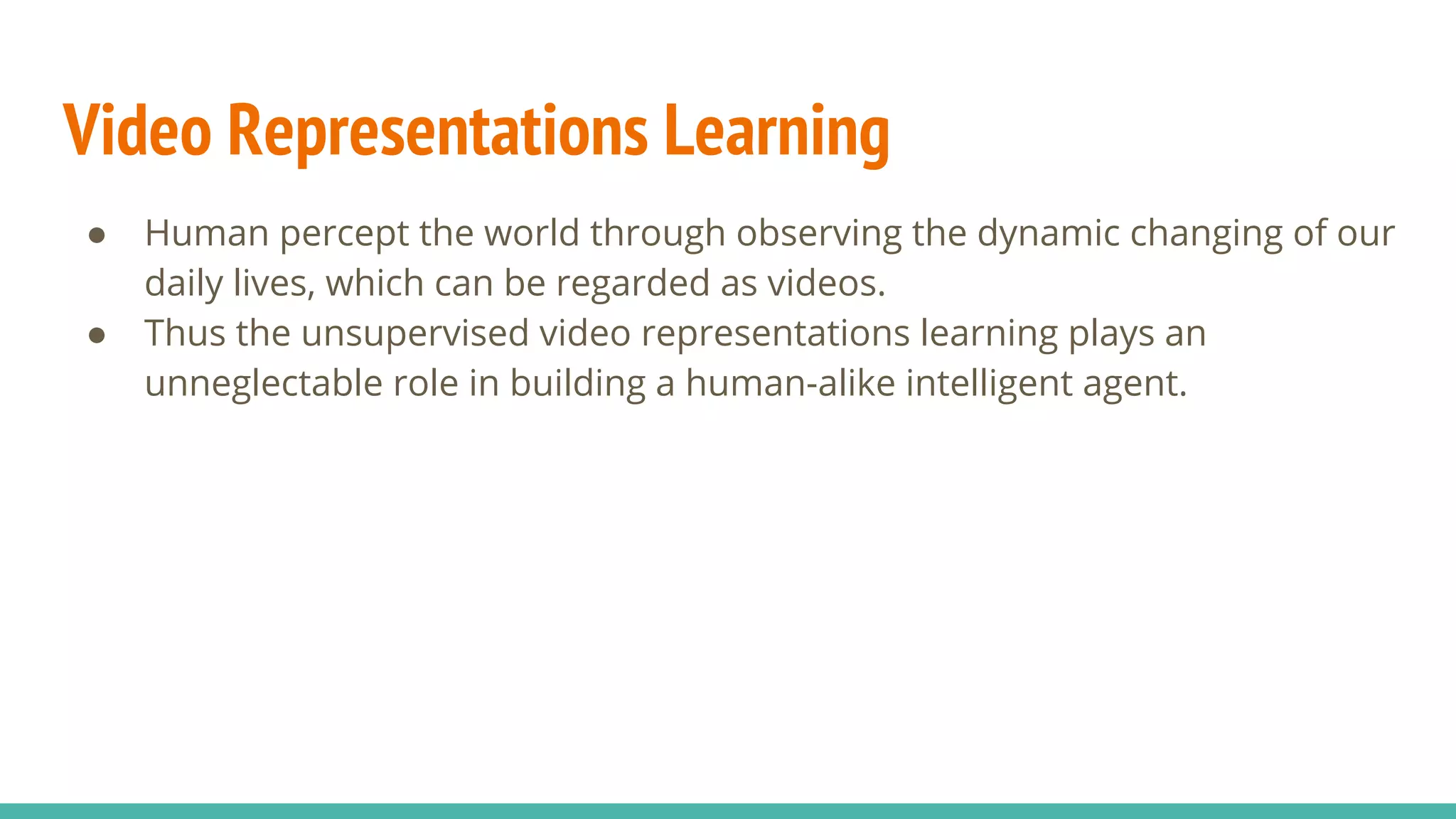 Video Representations Learning

● Human percept the world through observing the dynamic changing of our daily lives, which can be regarded as videos.
● Thus the unsupervised video representations learning plays an unneglectable role in building a human-alike intelligent agent.